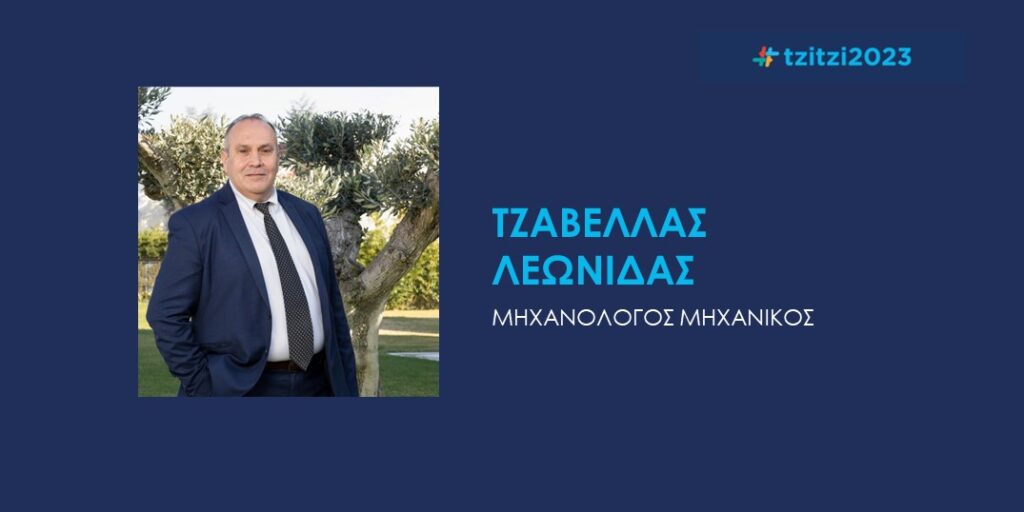 tzitzi2023

ΤΖΑΒΕΛΛΑΣ ΛΕΩΝΙΔΑΣ

ΜΗΧΑΝΟΛΟΓΟΣ ΜΗΧΑΝΙΚΟΣ